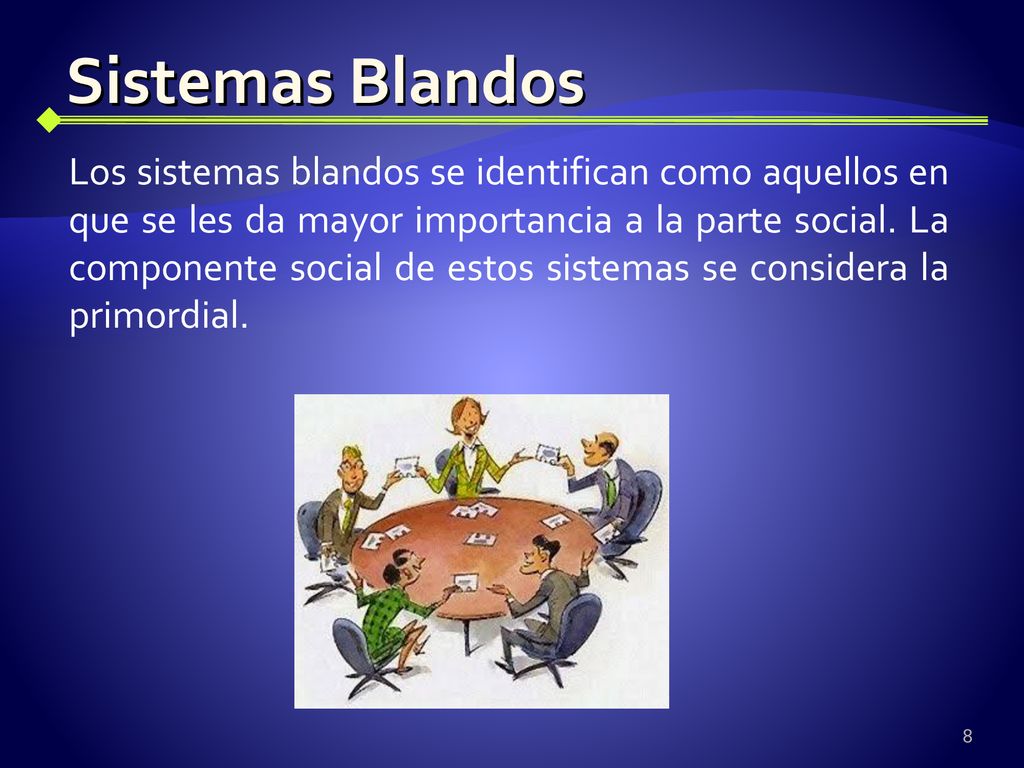 Sistemas Blandos

Los sistemas blandos se identifican como aquellos en que se les da mayor importancia a la parte social. La componente social de estos sistemas se considera la primordial.

8